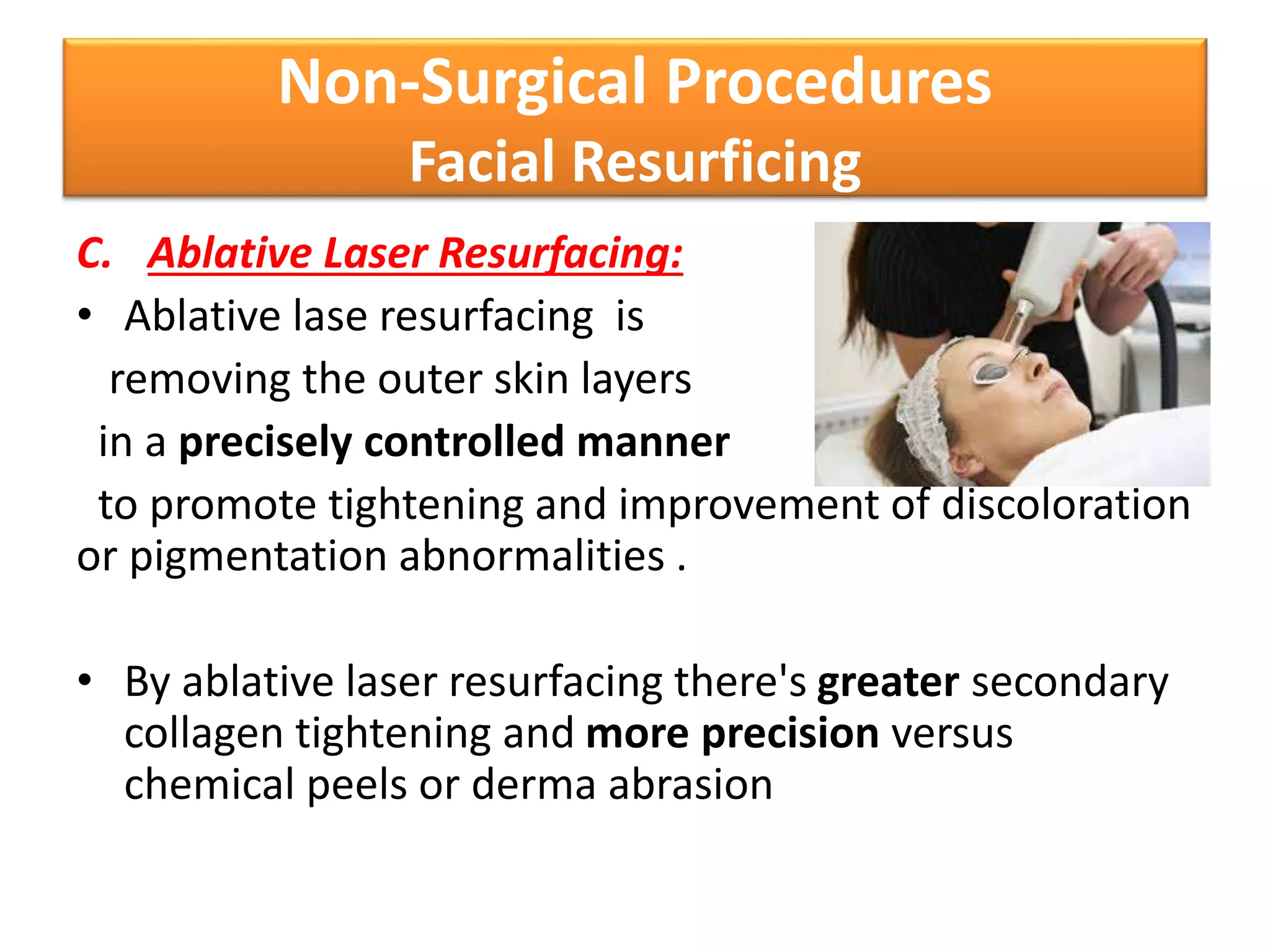 Non-Surgical Procedures
Facial Resurficing

C. Ablative Laser Resurfacing:

• Ablative lase resurfacing is removing the outer skin layers in a precisely controlled manner to promote tightening and improvement of discoloration or pigmentation abnormalities .

• By ablative laser resurfacing there's greater secondary collagen tightening and more precision versus chemical peels or derma abrasion